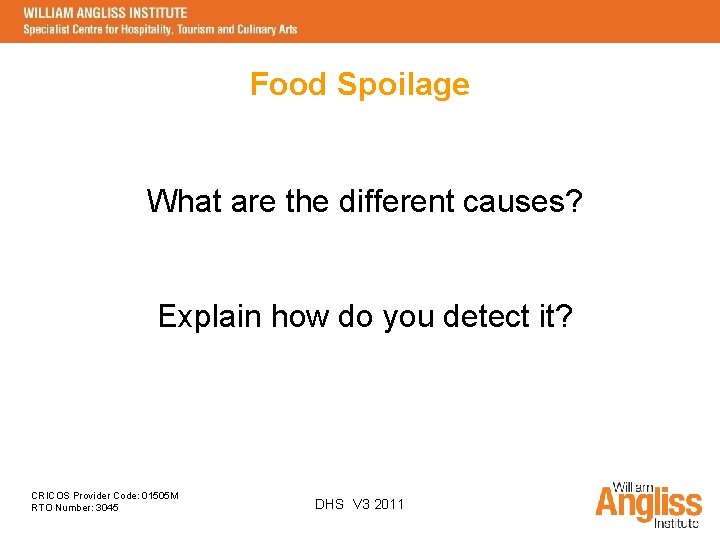 WILLIAM ANGLISS INSTITUTE
Specialist Centre for Hospitality, Tourism and Culinary Arts

Food Spoilage

What are the different causes?

Explain how do you detect it?

CRICOS Provider Code: 01505M
RTO Number: 3045

DHS V3 2011

William
Angliss
Institute